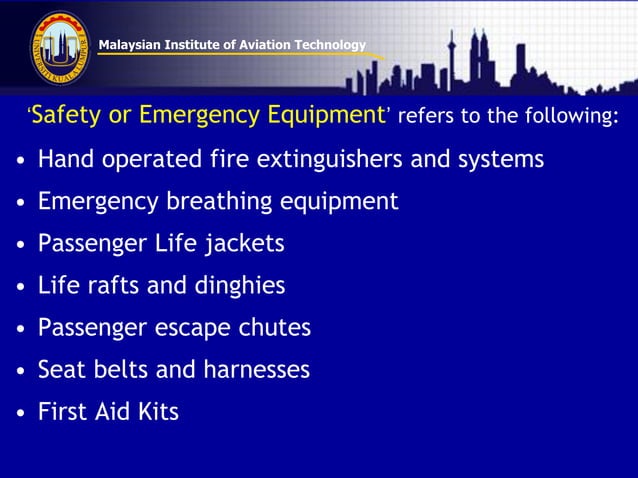 UNIVERSITI KUALA LUMPUR

Malaysian Institute of Aviation Technology

'Safety or Emergency Equipment' refers to the following:

• Hand operated fire extinguishers and systems
• Emergency breathing equipment
• Passenger Life jackets
• Life rafts and dinghies
• Passenger escape chutes
• Seat belts and harnesses
• First Aid Kits